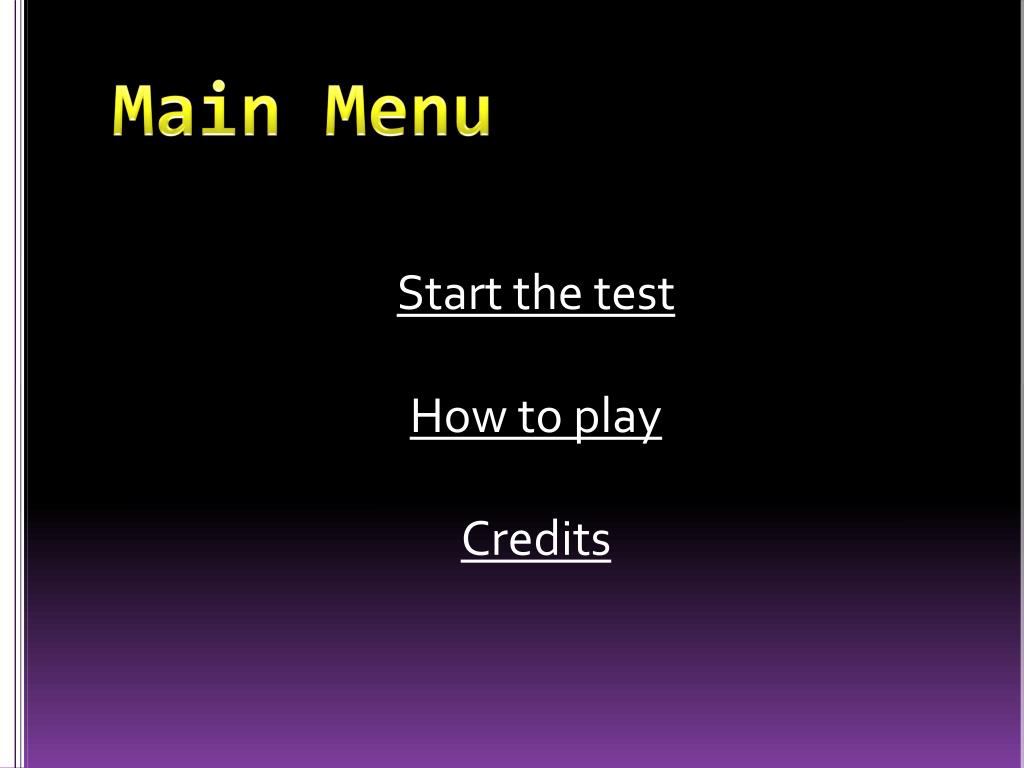 Main Menu

Start the test

How to play

Credits